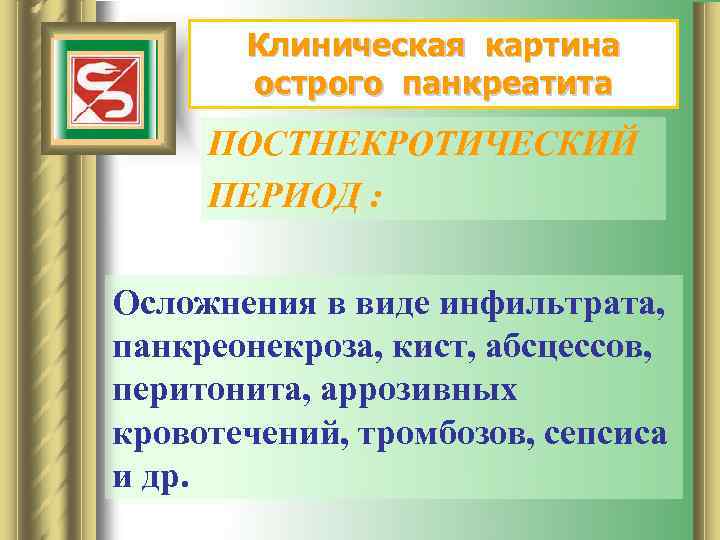 Клиническая картина острого панкреатита

ПОСТНЕКРОТИЧЕСКИЙ ПЕРИОД :

Осложнения в виде инфильтрата, панкреонекроза, кист, абсцессов, перитонита, аррозивных кровотечений, тромбозов, сепсиса и др.